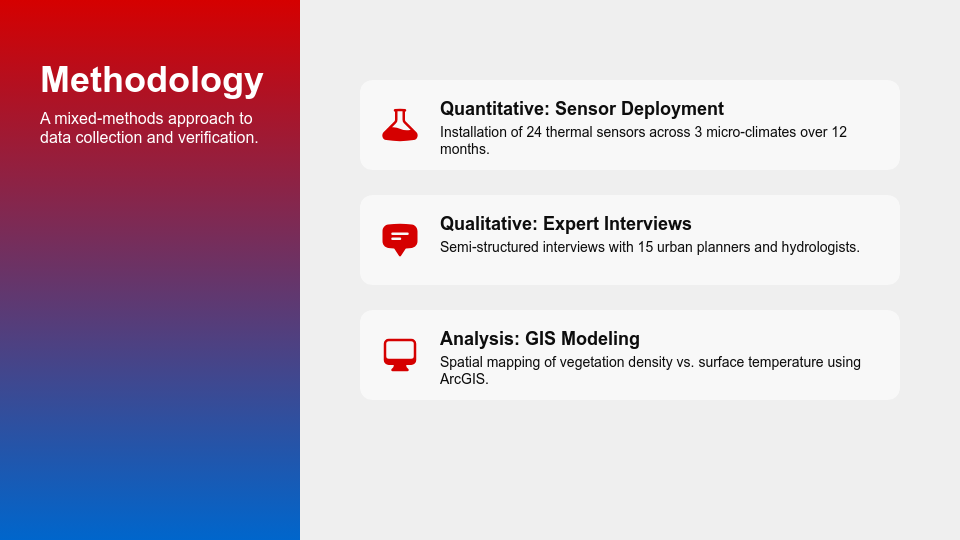 Methodology

A mixed-methods approach to data collection and verification.

Quantitative: Sensor Deployment

Installation of 24 thermal sensors across 3 micro-climates over 12 months.

Qualitative: Expert Interviews

Semi-structured interviews with 15 urban planners and hydrologists.

Analysis: GIS Modeling

Spatial mapping of vegetation density vs. surface temperature using ArcGIS.